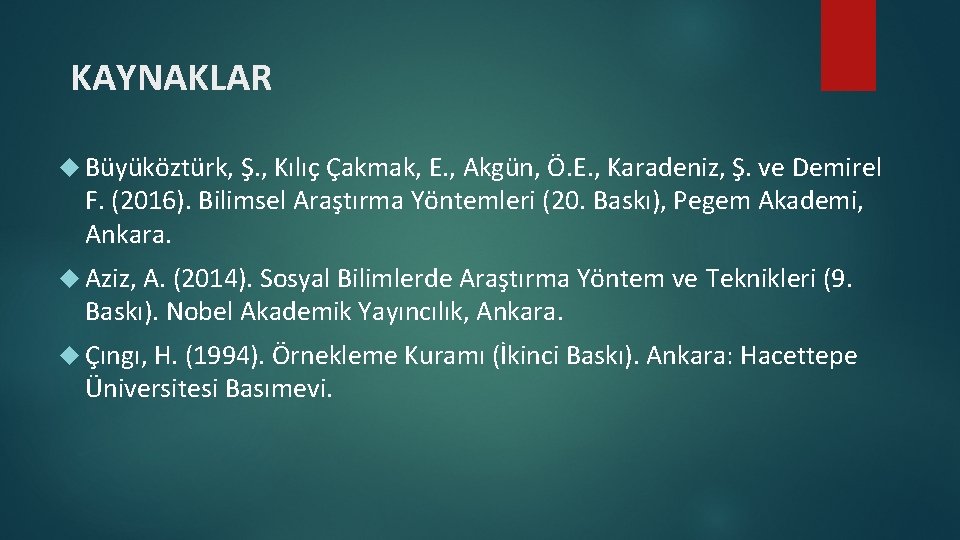 KAYNAKLAR

Büyüköztürk, Ş., Kılıç Çakmak, E., Akgün, Ö.E., Karadeniz, Ş. ve Demirel F. (2016). Bilimsel Araştırma Yöntemleri (20. Baskı), Pegem Akademi, Ankara.

Aziz, A. (2014). Sosyal Bilimlerde Araştırma Yöntem ve Teknikleri (9. Baskı). Nobel Akademik Yayıncılık, Ankara.

Çıngı, H. (1994). Örnekleme Kuramı (İkinci Baskı). Ankara: Hacettepe Üniversitesi Basımevi.